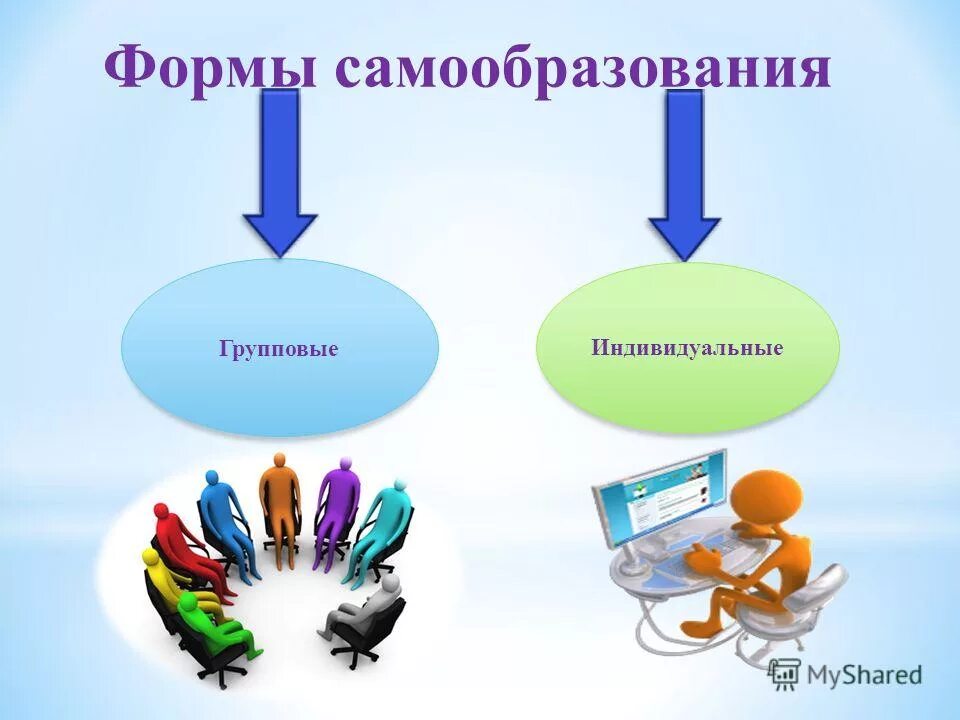 Формы самообразования

Групповые

Индивидуальные

MyShared